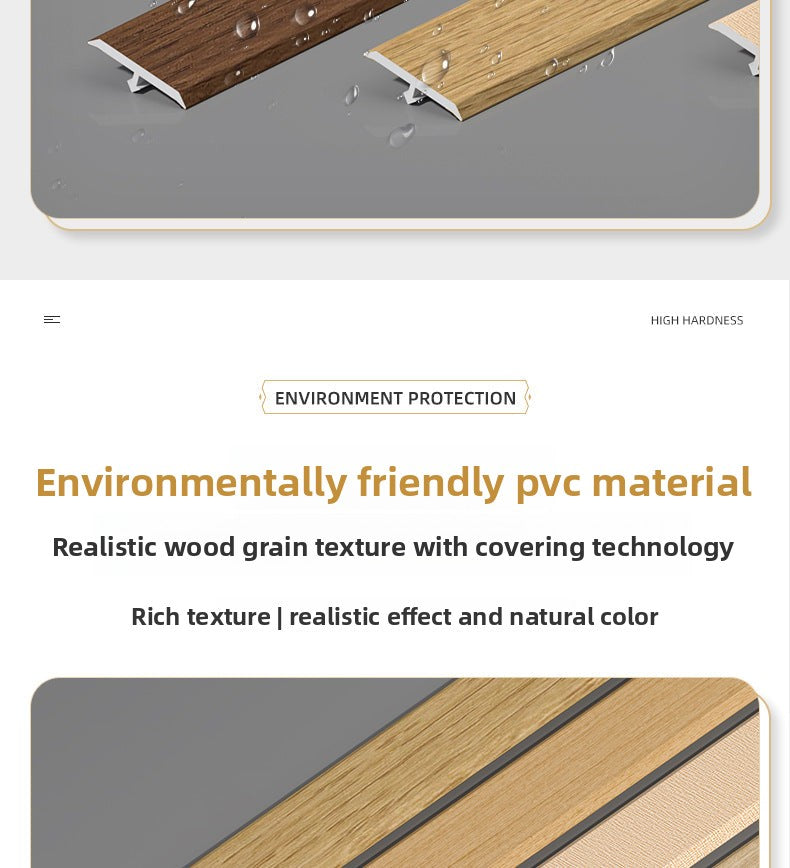 HIGH HARDNESS

ENVIRONMENT PROTECTION

Environmentally friendly pvc material

Realistic wood grain texture with covering technology

Rich texture | realistic effect and natural color